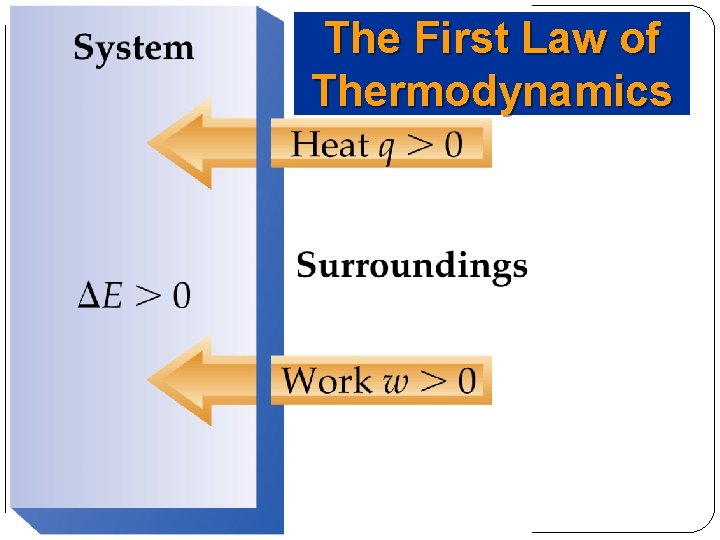 The First Law of Thermodynamics

System

Heat $q > 0$

Surroundings

$\Delta E > 0$

Work $w > 0$